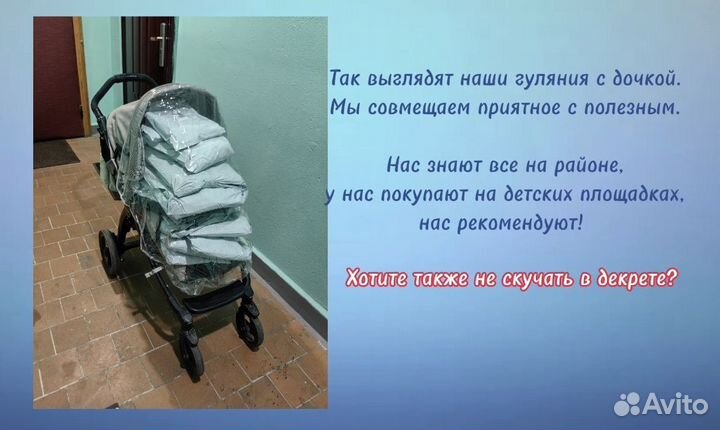 Так выглядят наши гуляния с дочкой.
Мы совмещаем приятное с полезным.

Нас знают все на районе,
у нас покупают на детских площадках,
нас рекомендуют!

Хотите также не скучать в декрете?

Avito